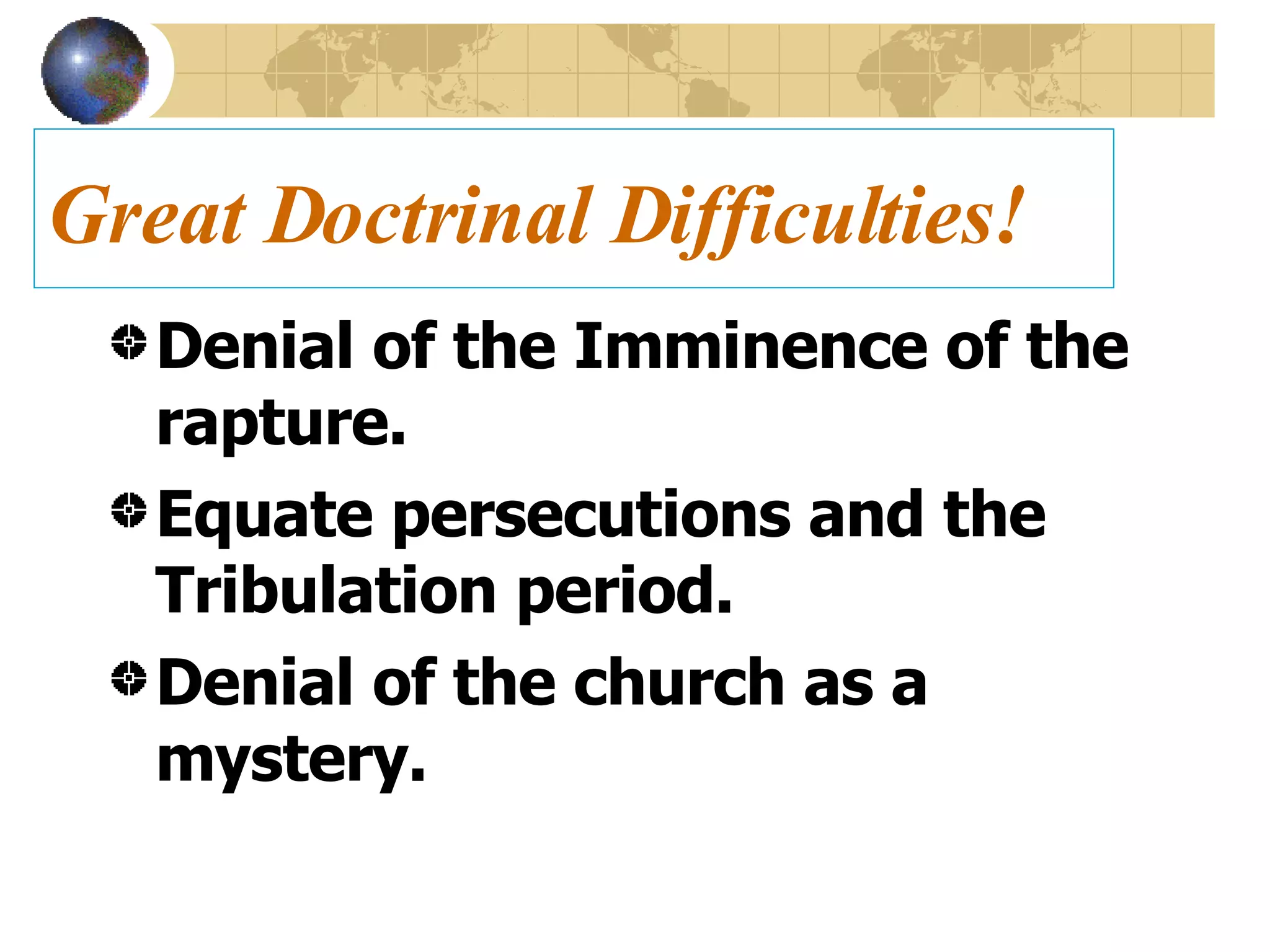 Great Doctrinal Difficulties!

Denial of the Imminence of the rapture.

Equate persecutions and the Tribulation period.

Denial of the church as a mystery.